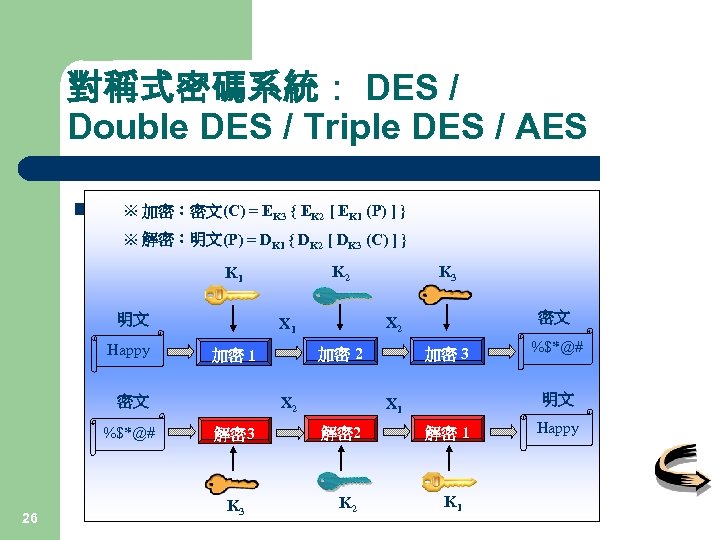 對稱式密碼系統： DES / Double DES / Triple DES / AES

※ 加密：密文(C) = $E_{K3}$ { $E_{K2}$ [ $E_{K1}$ (P) ] }

※ 解密：明文(P) = $D_{K1}$ { $D_{K2}$ [ $D_{K3}$ (C) ] }

$K_1$ $K_2$ $K_3$

明文 $X_1$ $X_2$ 密文

Happy 加密 1 加密 2 加密 3 %$*@#

密文 $X_2$ $X_1$ 明文

%$*@# 解密3 解密2 解密 1 Happy

$K_3$ $K_2$ $K_1$

26